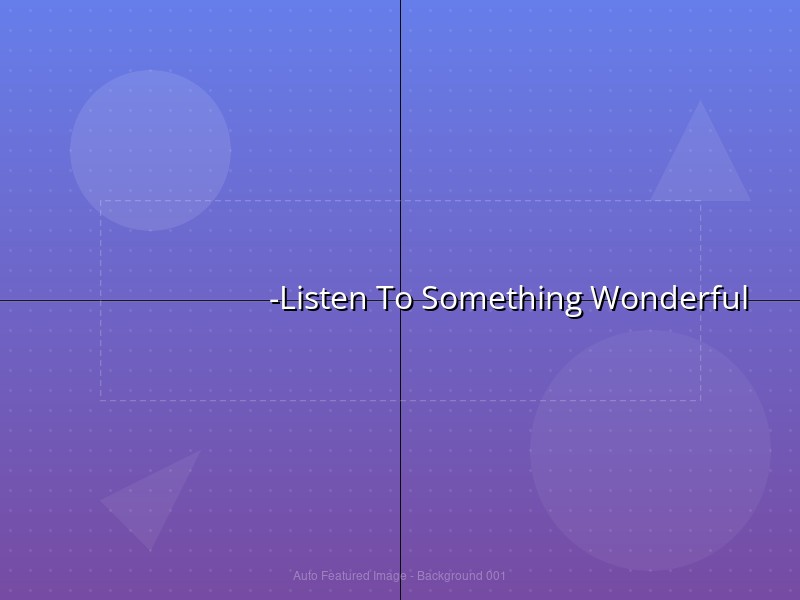 -Listen To Something Wonderful

Auto Featured Image - Background 001